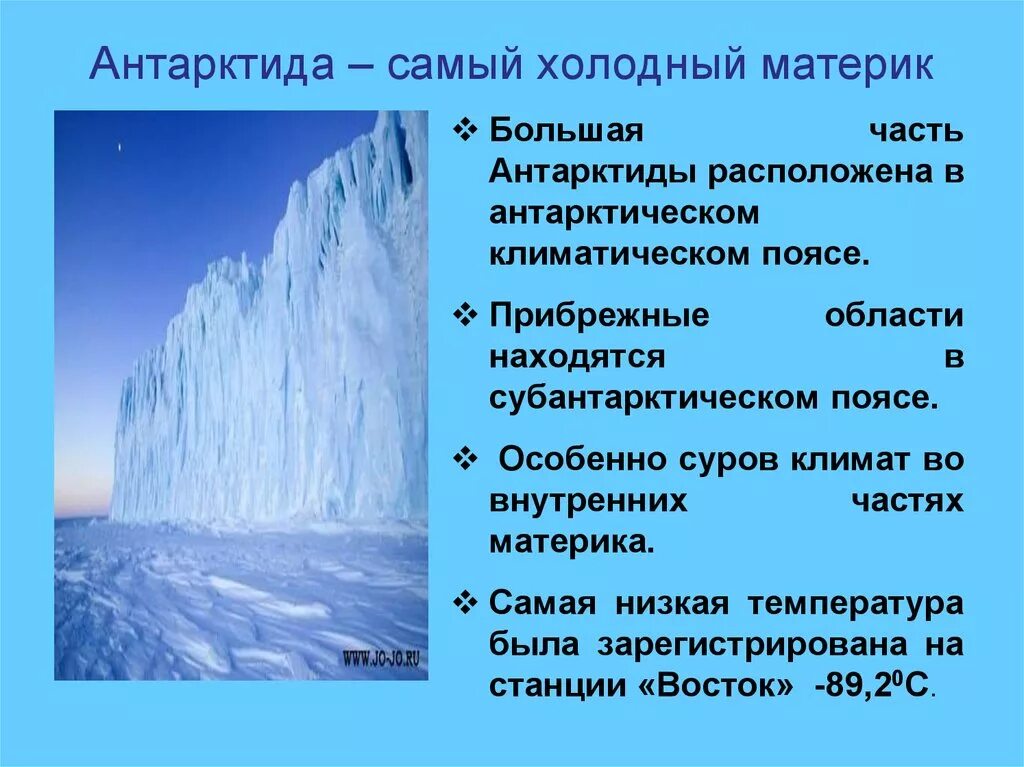 Антарктида – самый холодный материк

WWW.JO-JO.RU

❖ Большая часть Антарктиды расположена в антарктическом климатическом поясе.

❖ Прибрежные области находятся в субантарктическом поясе.

❖ Особенно суров климат во внутренних частях материка.

❖ Самая низкая температура была зарегистрирована на станции «Восток» -89,2$^0$С.